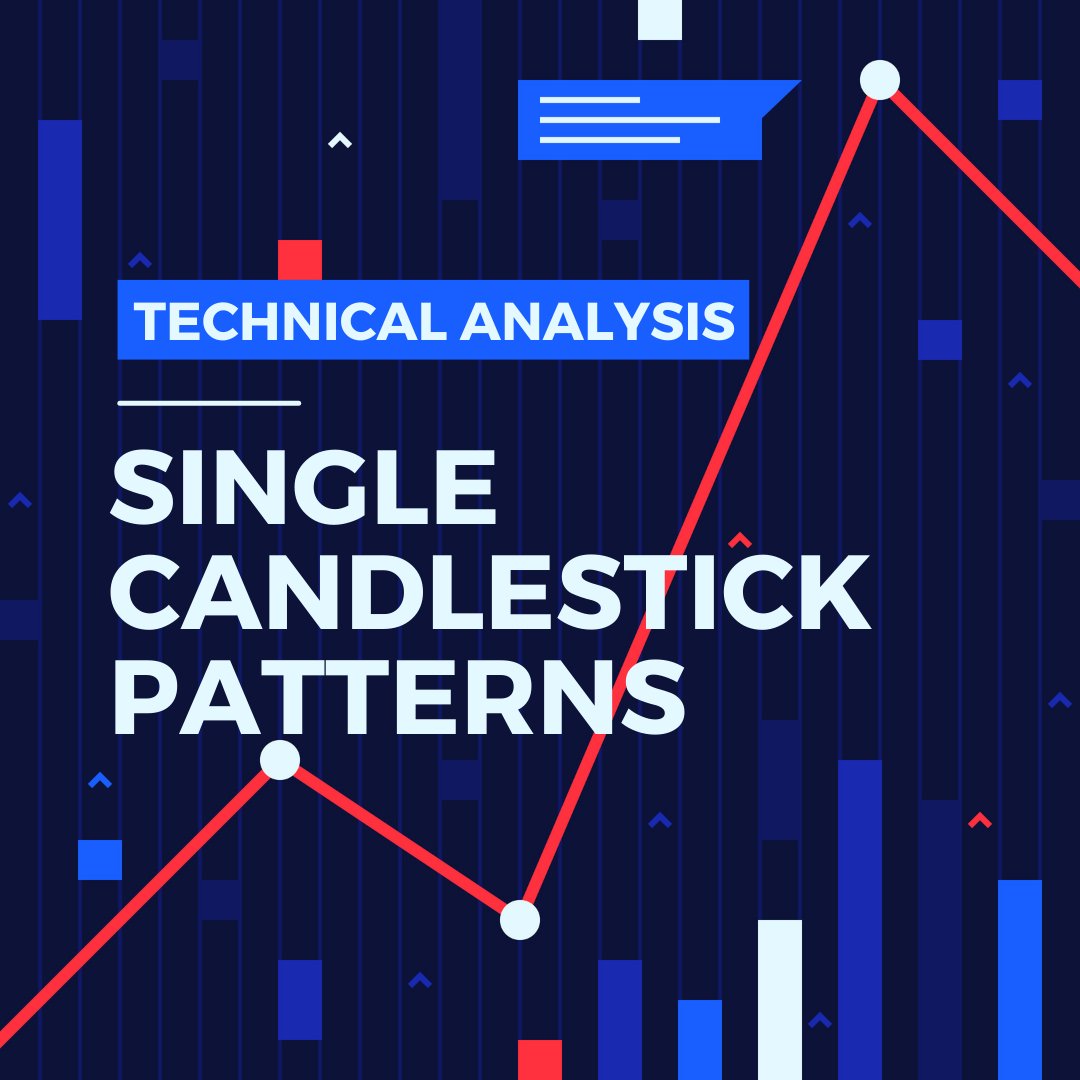 TECHNICAL ANALYSIS

SINGLE CANDLESTICK PATTERNS